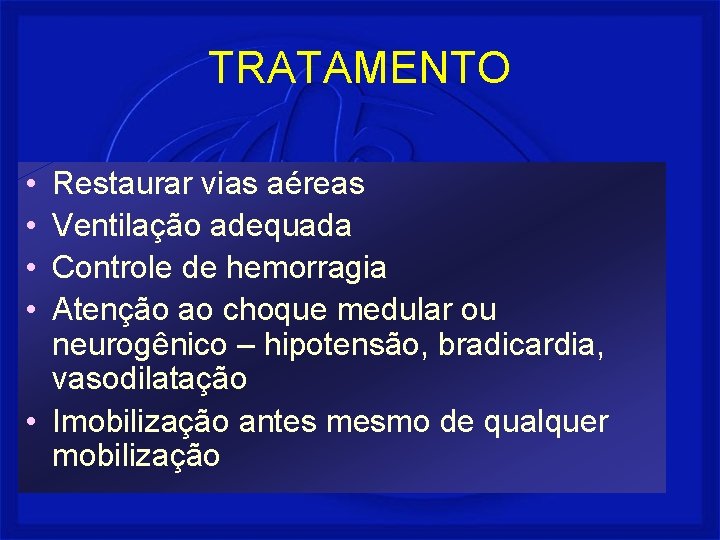 TRATAMENTO

• Restaurar vias aéreas
• Ventilação adequada
• Controle de hemorragia
• Atenção ao choque medular ou neurogênico – hipotensão, bradicardia, vasodilatação
• Imobilização antes mesmo de qualquer mobilização